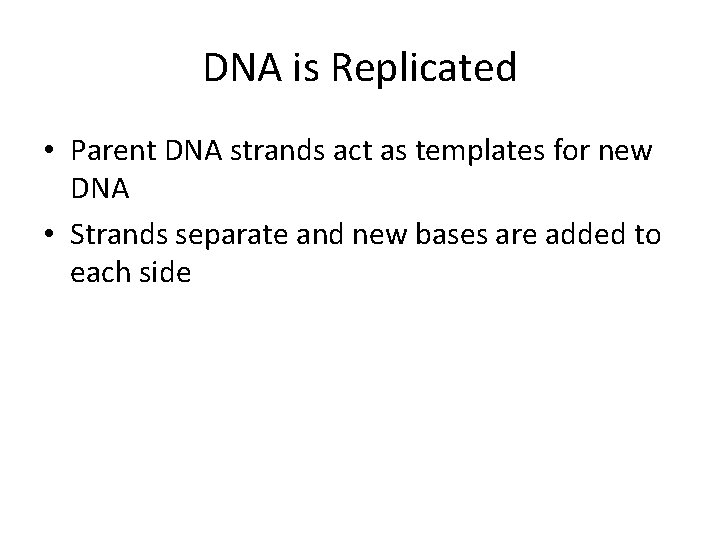 DNA is Replicated

• Parent DNA strands act as templates for new DNA

• Strands separate and new bases are added to each side